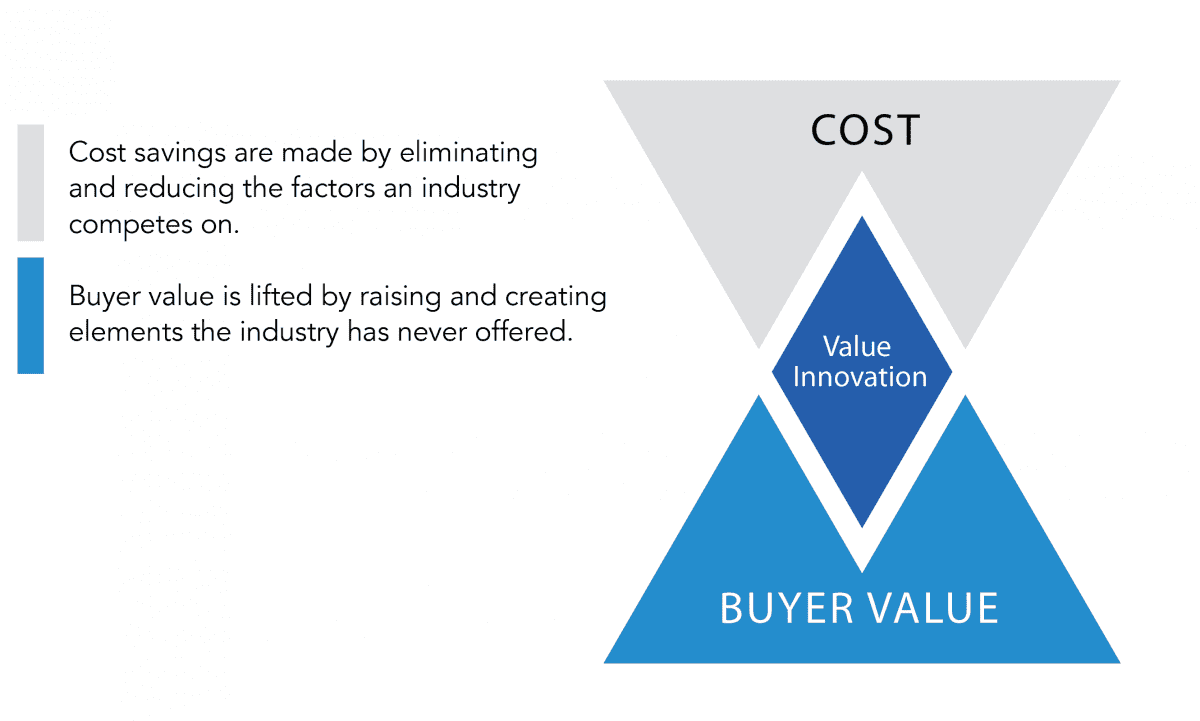 Cost savings are made by eliminating and reducing the factors an industry competes on.

Buyer value is lifted by raising and creating elements the industry has never offered.

COST

Value Innovation

BUYER VALUE